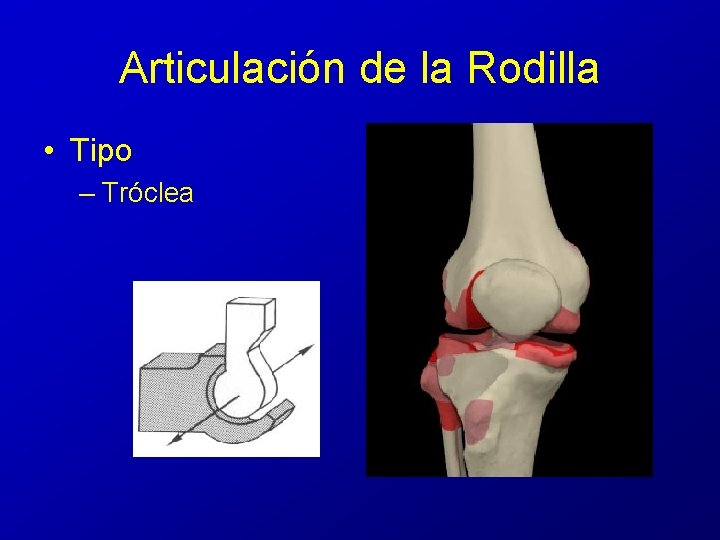 Articulación de la Rodilla

• Tipo
– Tróclea